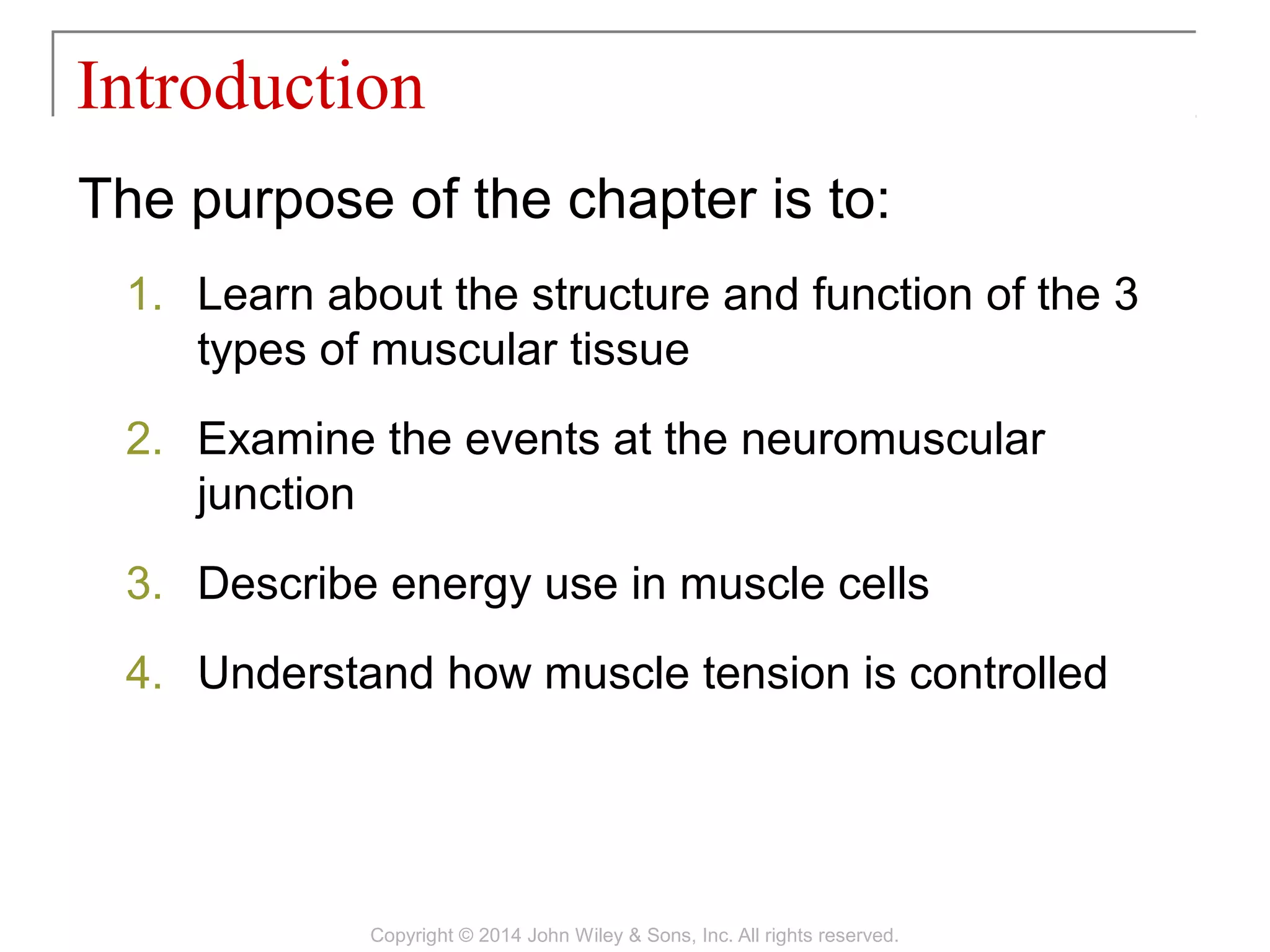 Introduction

The purpose of the chapter is to:

1. Learn about the structure and function of the 3 types of muscular tissue

2. Examine the events at the neuromuscular junction

3. Describe energy use in muscle cells

4. Understand how muscle tension is controlled

Copyright © 2014 John Wiley & Sons, Inc. All rights reserved.